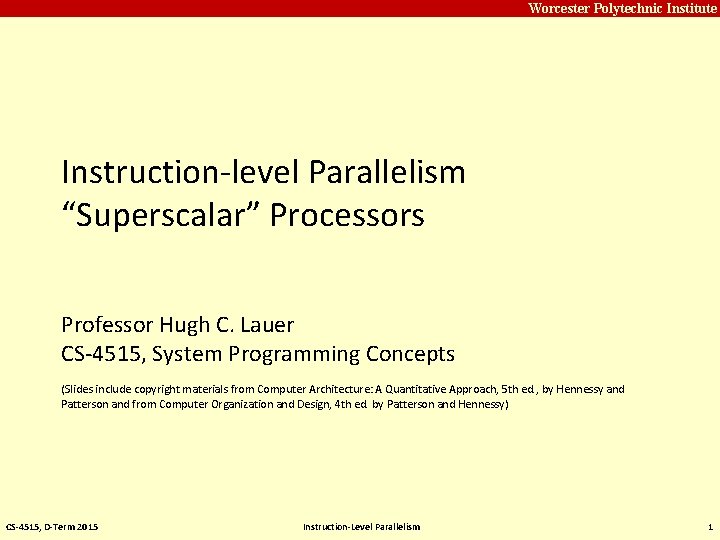 Worcester Polytechnic Institute

Instruction-level Parallelism
“Superscalar” Processors

Professor Hugh C. Lauer
CS-4515, System Programming Concepts

(Slides include copyright materials from Computer Architecture: A Quantitative Approach, 5th ed., by Hennessy and Patterson and from Computer Organization and Design, 4th ed. by Patterson and Hennessy)

CS-4515, D-Term 2015 Instruction-Level Parallelism 1